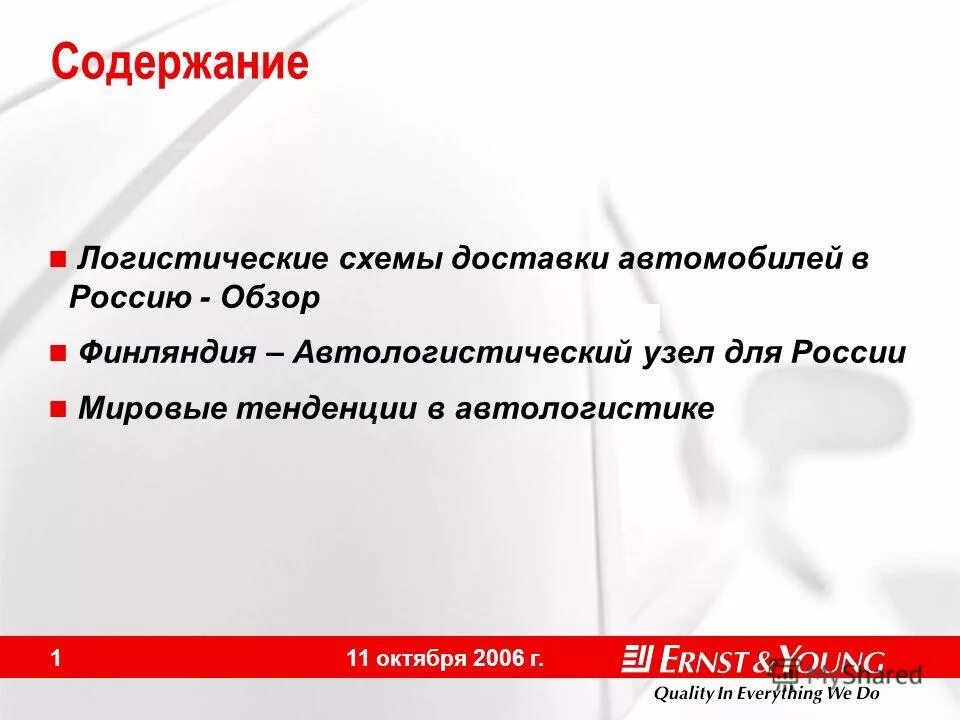 Содержание

Логистические схемы доставки автомобилей в Россию - Обзор

Финляндия – Автологистический узел для России

Мировые тенденции в автологистике

1

11 октября 2006 г.

ERNST & YOUNG

MyShared

Quality In Everything We Do